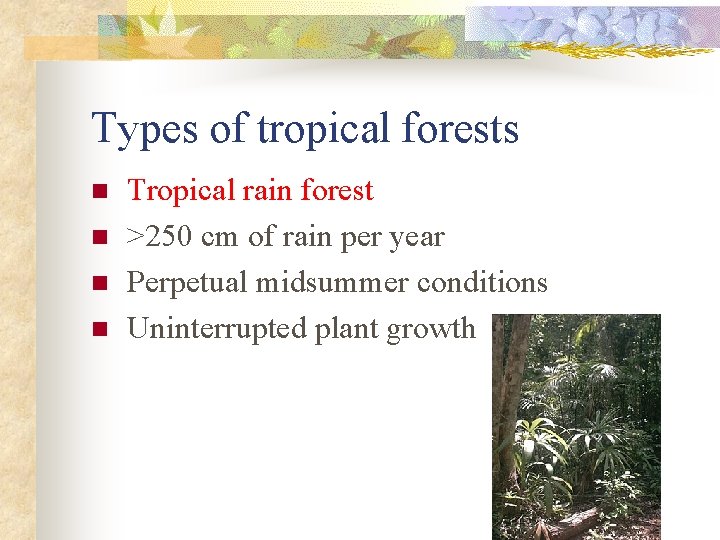 Types of tropical forests

- Tropical rain forest
- >250 cm of rain per year
- Perpetual midsummer conditions
- Uninterrupted plant growth